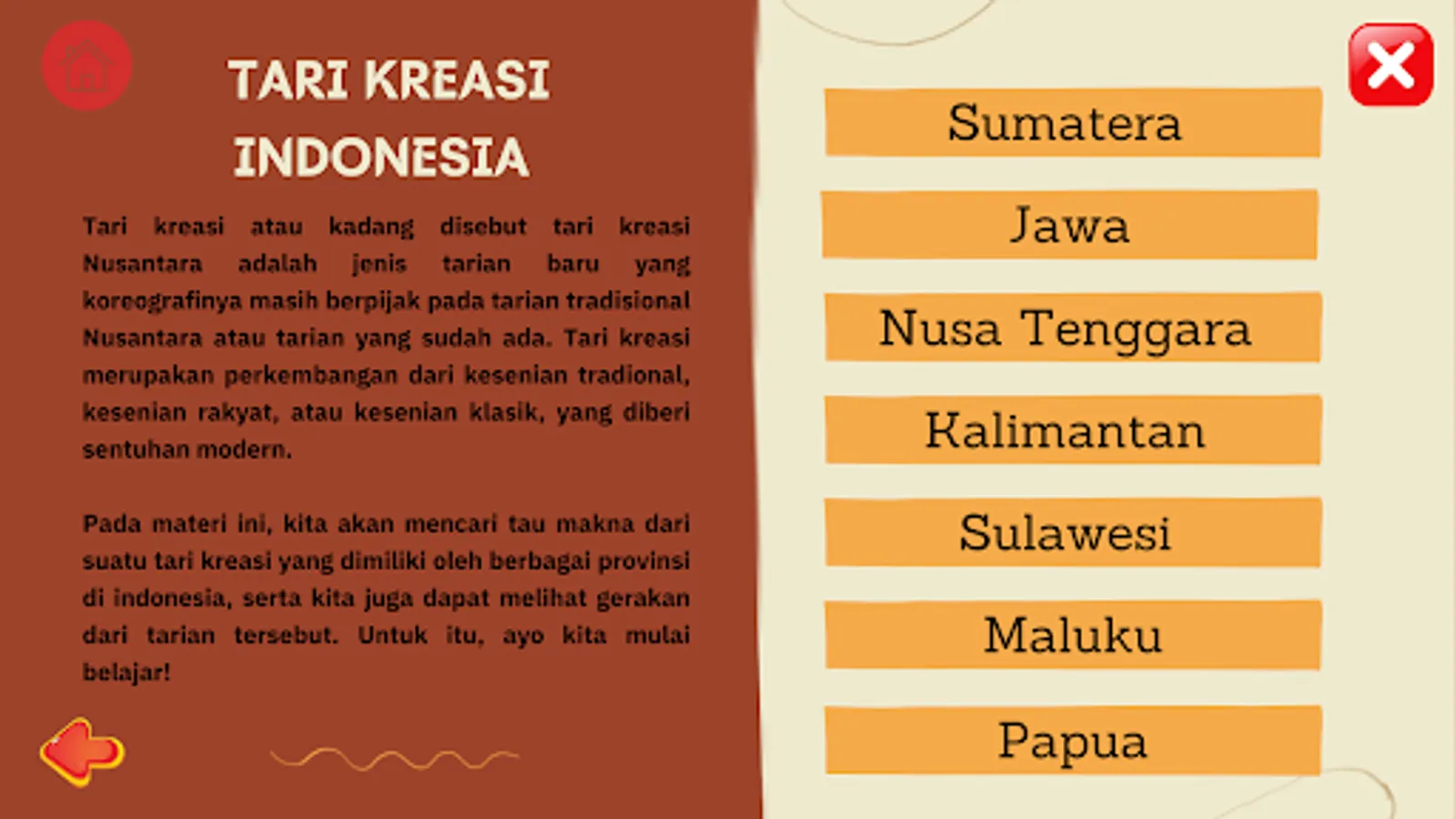 TARI KREASI INDONESIA

Tari kreasi atau kadang disebut tari kreasi Nusantara adalah jenis tarian baru yang koreografinya masih berpijak pada tarian tradisional Nusantara atau tarian yang sudah ada. Tari kreasi merupakan perkembangan dari kesenian tradional, kesenian rakyat, atau kesenian klasik, yang diberi sentuhan modern.

Pada materi ini, kita akan mencari tau makna dari suatu tari kreasi yang dimiliki oleh berbagai provinsi di indonesia, serta kita juga dapat melihat gerakan dari tarian tersebut. Untuk itu, ayo kita mulai belajar!

Sumatera

Jawa

Nusa Tenggara

Kalimantan

Sulawesi

Maluku

Papua